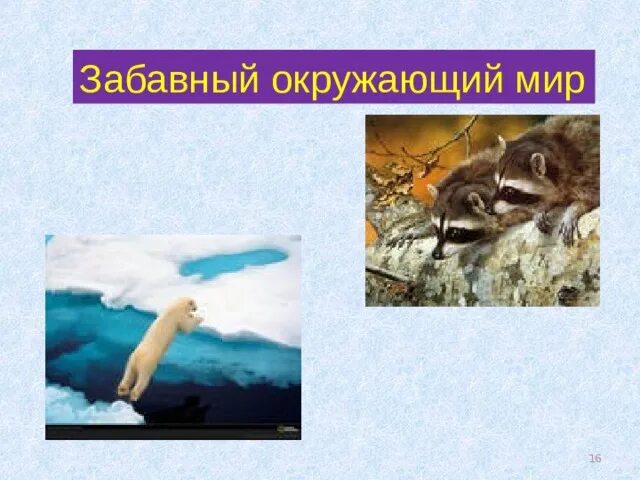 Забавный окружающий мир

16